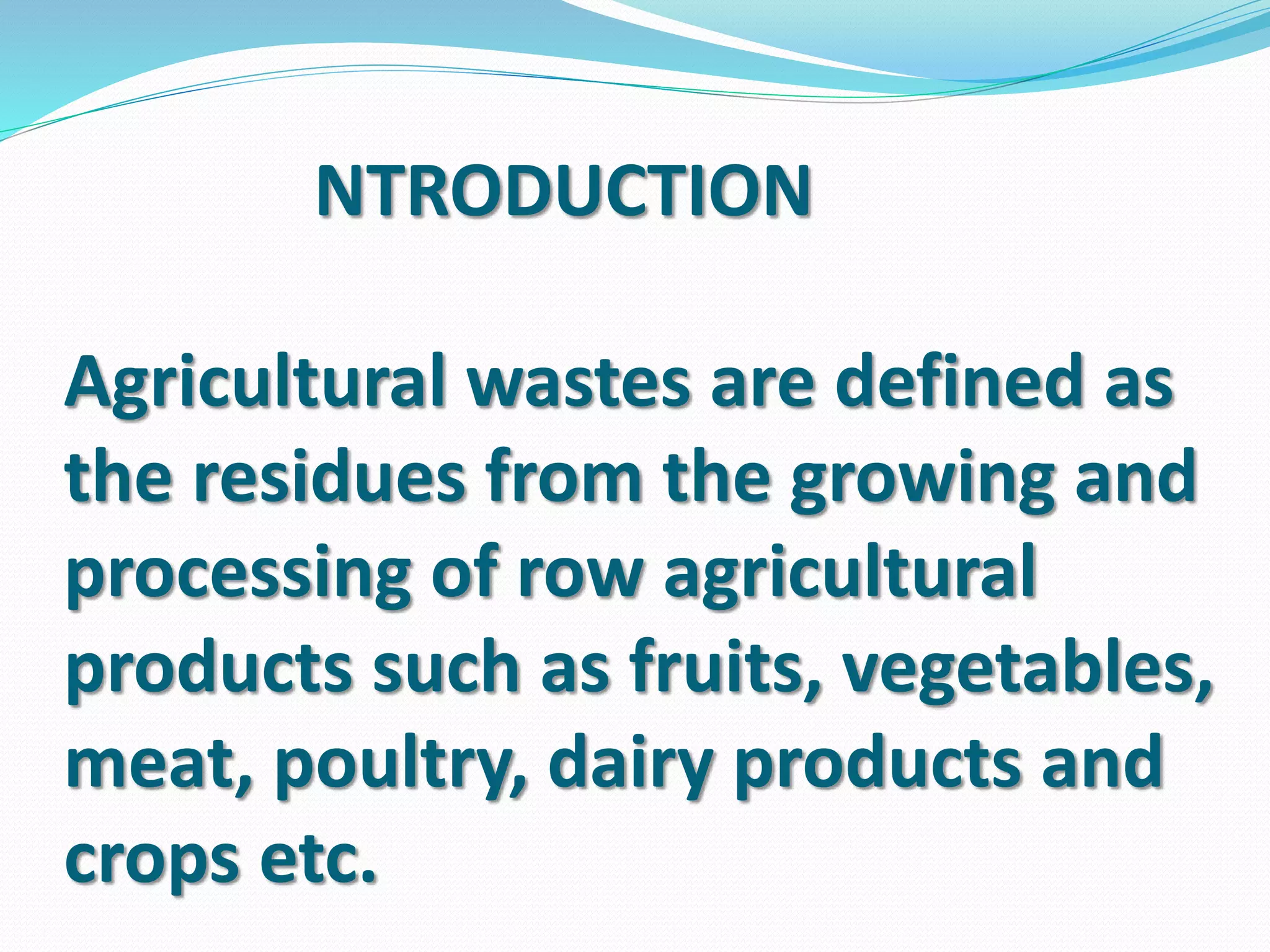 NTRODUCTION

Agricultural wastes are defined as the residues from the growing and processing of row agricultural products such as fruits, vegetables, meat, poultry, dairy products and crops etc.